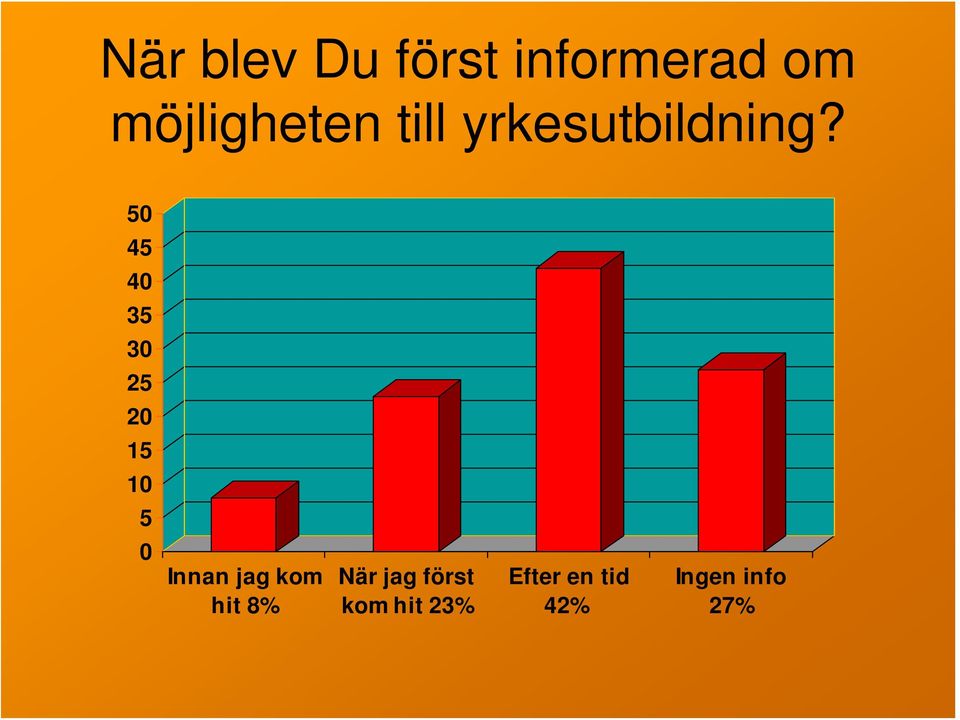 När blev Du först informerad om möjligheten till yrkesutbildning?

50
45
40
35
30
25
20
15
10
5
0

Innan jag kom hit 8%
När jag först kom hit 23%
Efter en tid 42%
Ingen info 27%